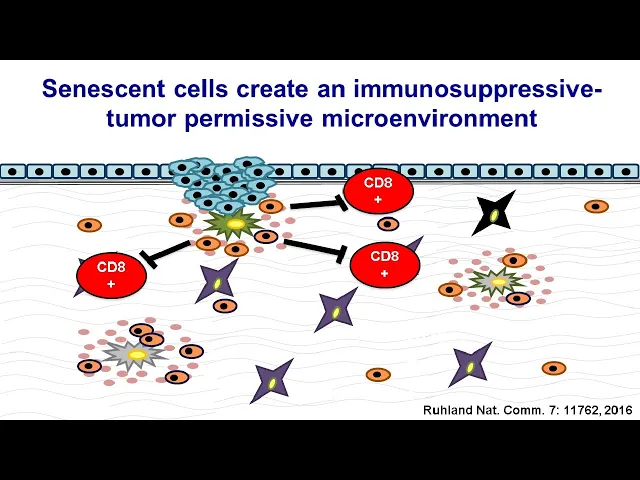 Senescent cells create an immunosuppressive-tumor permissive microenvironment

CD8 +

CD8 +

CD8 +

Ruhland Nat. Comm. 7: 11762, 2016